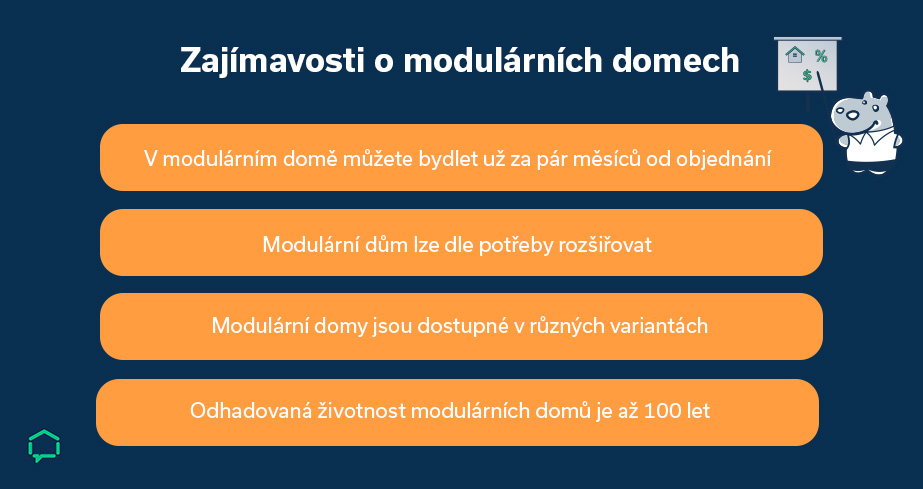 Zajímavosti o modulárních domech

%
$

V modulárním domě můžete bydlet už za pár měsíců od objednání

Modulární dům lze dle potřeby rozšiřovat

Modulární domy jsou dostupné v různých variantách

Odhadovaná životnost modulárních domů je až 100 let